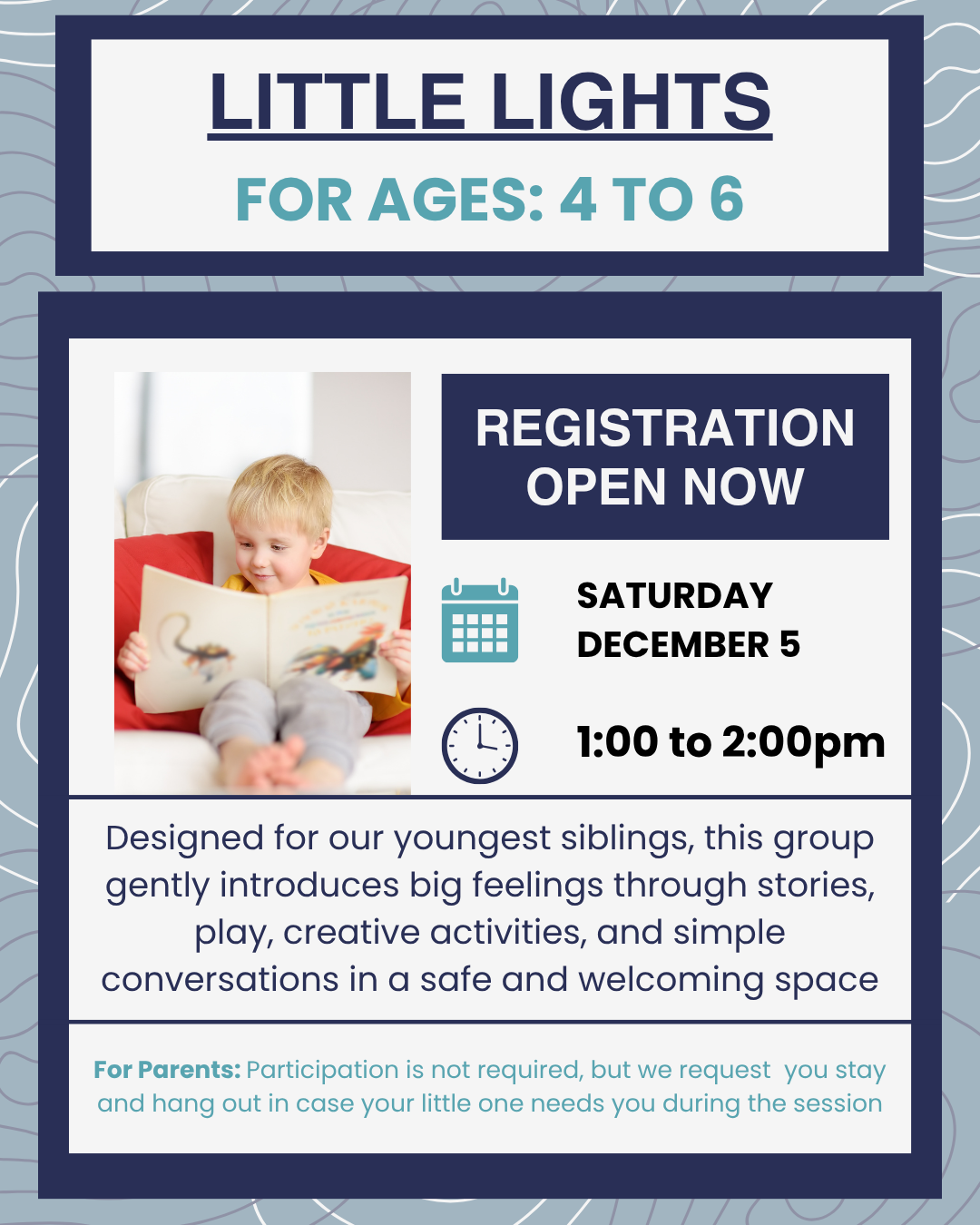 LITTLE LIGHTS

FOR AGES: 4 TO 6

REGISTRATION OPEN NOW

SATURDAY DECEMBER 5

1:00 to 2:00pm

Designed for our youngest siblings, this group gently introduces big feelings through stories, play, creative activities, and simple conversations in a safe and welcoming space

For Parents: Participation is not required, but we request you stay and hang out in case your little one needs you during the session